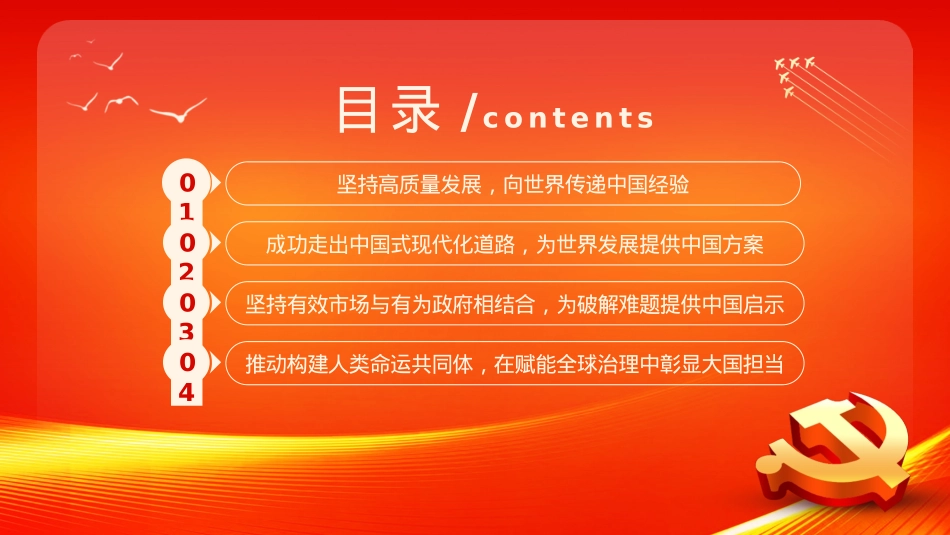 目录 /contents

01 坚持高质量发展，向世界传递中国经验

02 成功走出中国式现代化道路，为世界发展提供中国方案

03 坚持有效市场与有为政府相结合，为破解难题提供中国启示

04 推动构建人类命运共同体，在赋能全球治理中彰显大国担当